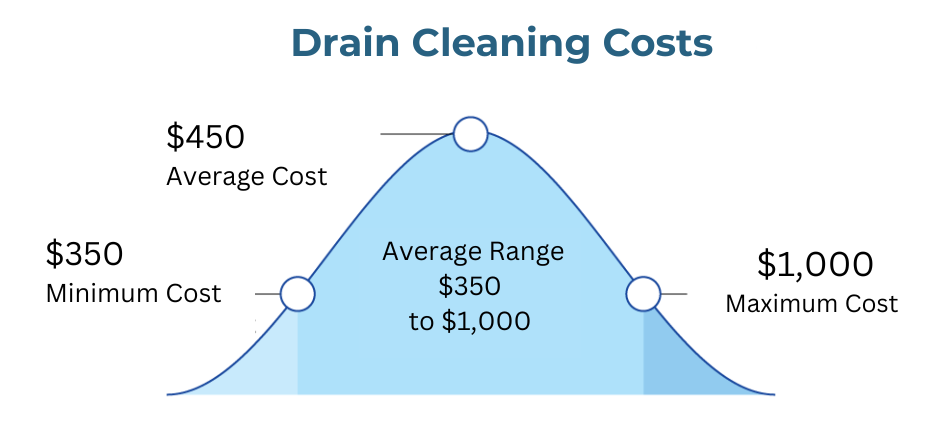 Drain Cleaning Costs

\$450
Average Cost

\$350
Minimum Cost

Average Range
\$350
to \$1,000

\$1,000
Maximum Cost